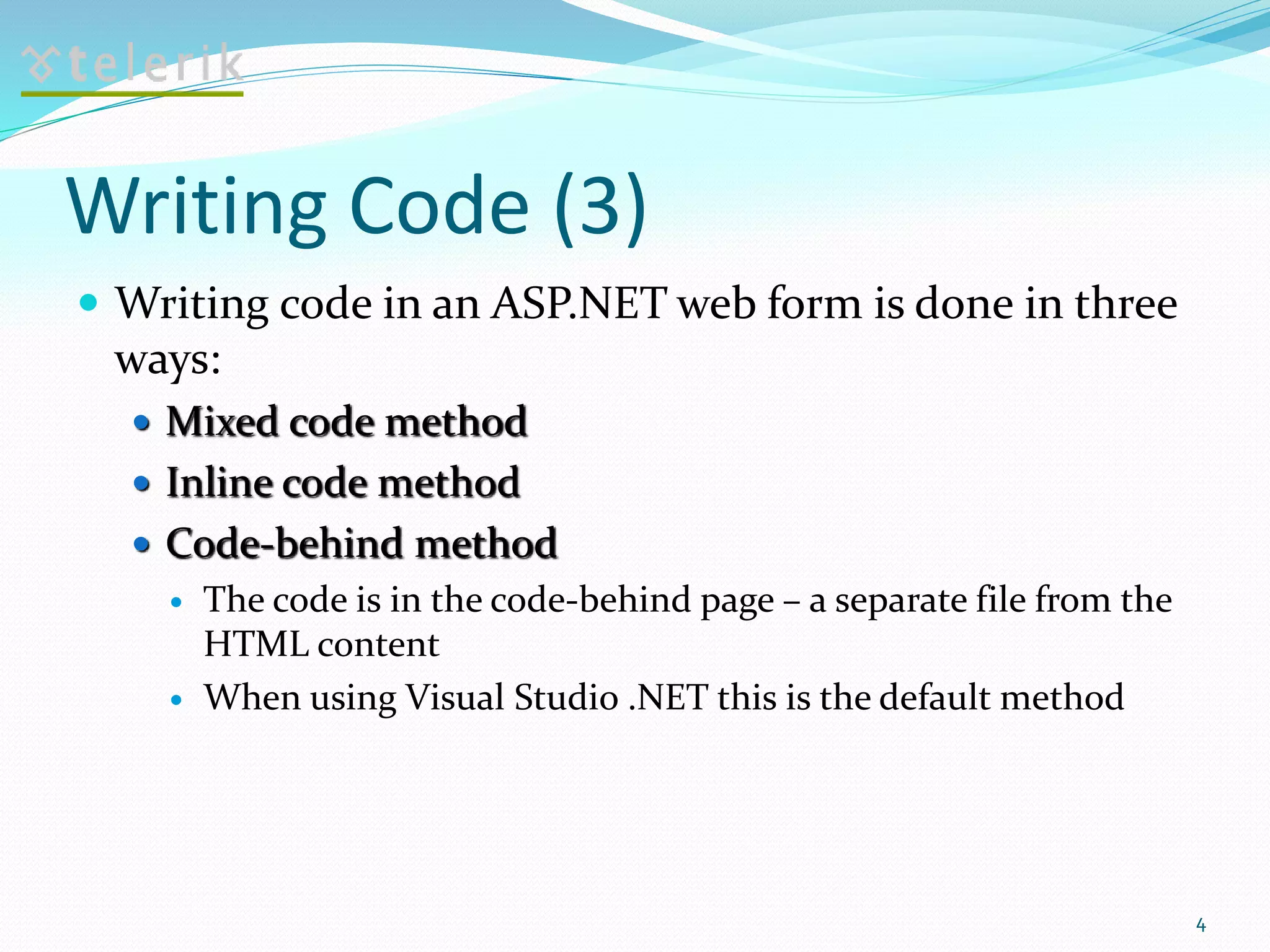 telerik

Writing Code (3)

Writing code in an ASP.NET web form is done in three ways:

Mixed code method

Inline code method

Code-behind method

The code is in the code-behind page – a separate file from the HTML content

When using Visual Studio .NET this is the default method

4